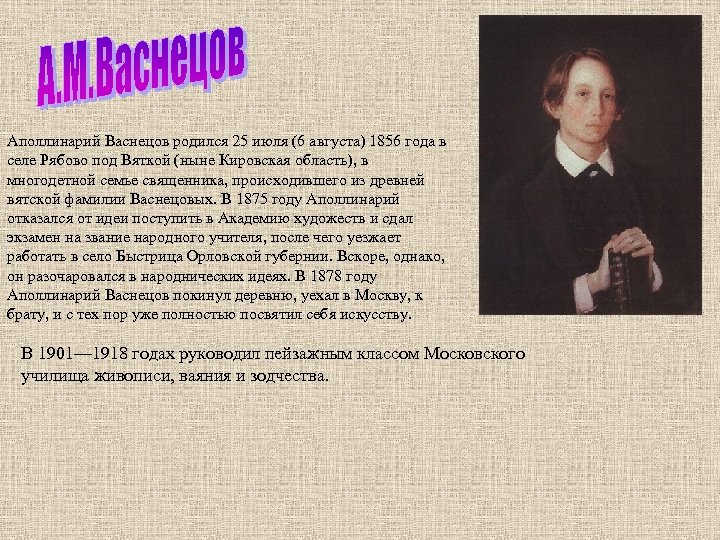 А.М.Васнецов

Аполлинарий Васнецов родился 25 июля (6 августа) 1856 года в селе Рябово под Вяткой (ныне Кировская область), в многодетной семье священника, происходившего из древней вятской фамилии Васнецовых. В 1875 году Аполлинарий отказался от идеи поступить в Академию художеств и сдал экзамен на звание народного учителя, после чего уезжает работать в село Быстрица Орловской губернии. Вскоре, однако, он разочаровался в народнических идеях. В 1878 году Аполлинарий Васнецов покинул деревню, уехал в Москву, к брату, и с тех пор уже полностью посвятил себя искусству.

В 1901—1918 годах руководил пейзажным классом Московского училища живописи, ваяния и зодчества.